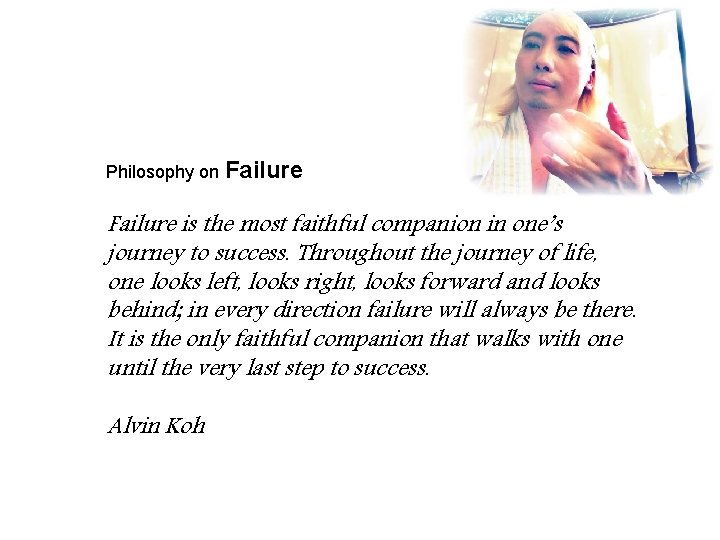 Philosophy on Failure

Failure is the most faithful companion in one's journey to success. Throughout the journey of life, one looks left, looks right, looks forward and looks behind; in every direction failure will always be there. It is the only faithful companion that walks with one until the very last step to success.

Alvin Koh